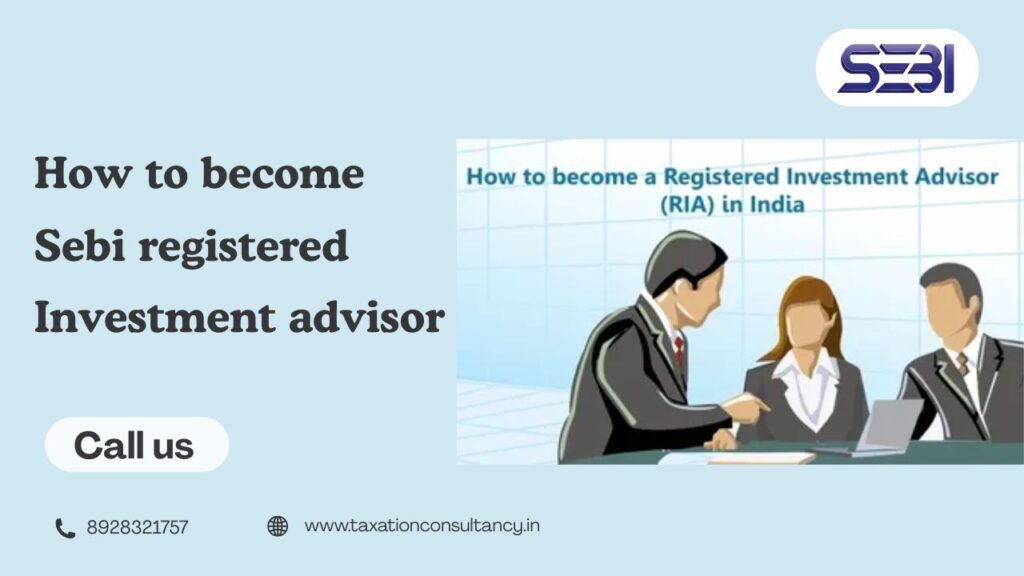 SEBI

How to become Sebi registered Investment advisor

How to become a Registered Investment Advisor (RIA) in India

Call us

8928321757

www.taxationconsultancy.in